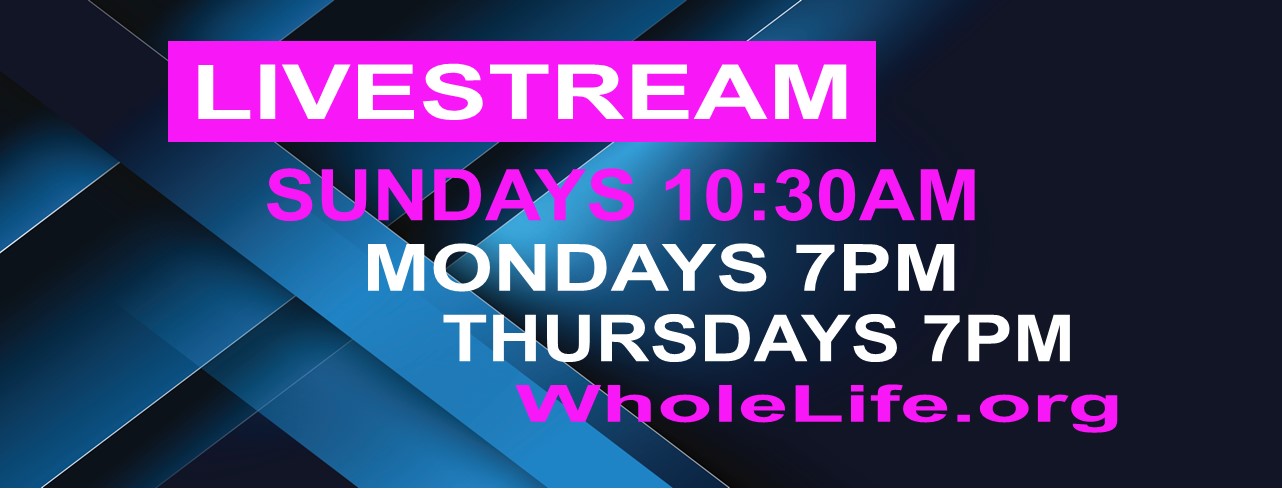 LIVESTREAM

SUNDAYS 10:30AM
MONDAYS 7PM
THURSDAYS 7PM
WholeLife.org